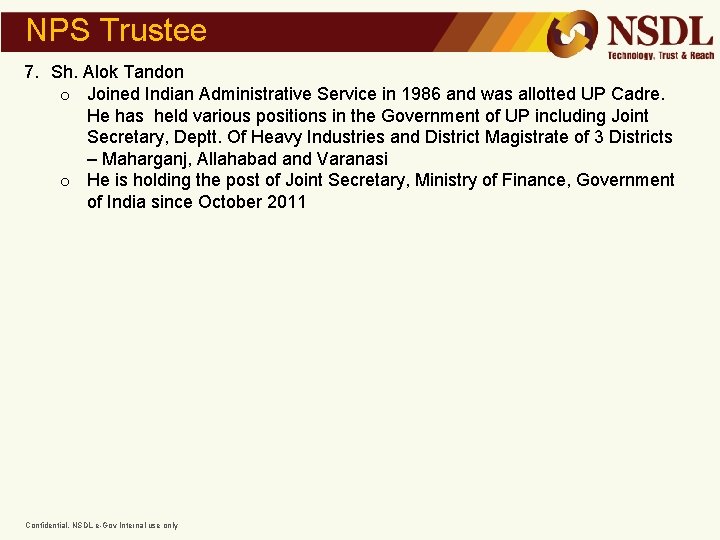 NPS Trustee

NSDL
Technology, Trust & Reach

7. Sh. Alok Tandon

o Joined Indian Administrative Service in 1986 and was allotted UP Cadre. He has held various positions in the Government of UP including Joint Secretary, Deptt. Of Heavy Industries and District Magistrate of 3 Districts – Maharganj, Allahabad and Varanasi

o He is holding the post of Joint Secretary, Ministry of Finance, Government of India since October 2011

Confidential. NSDL e-Gov Internal use only